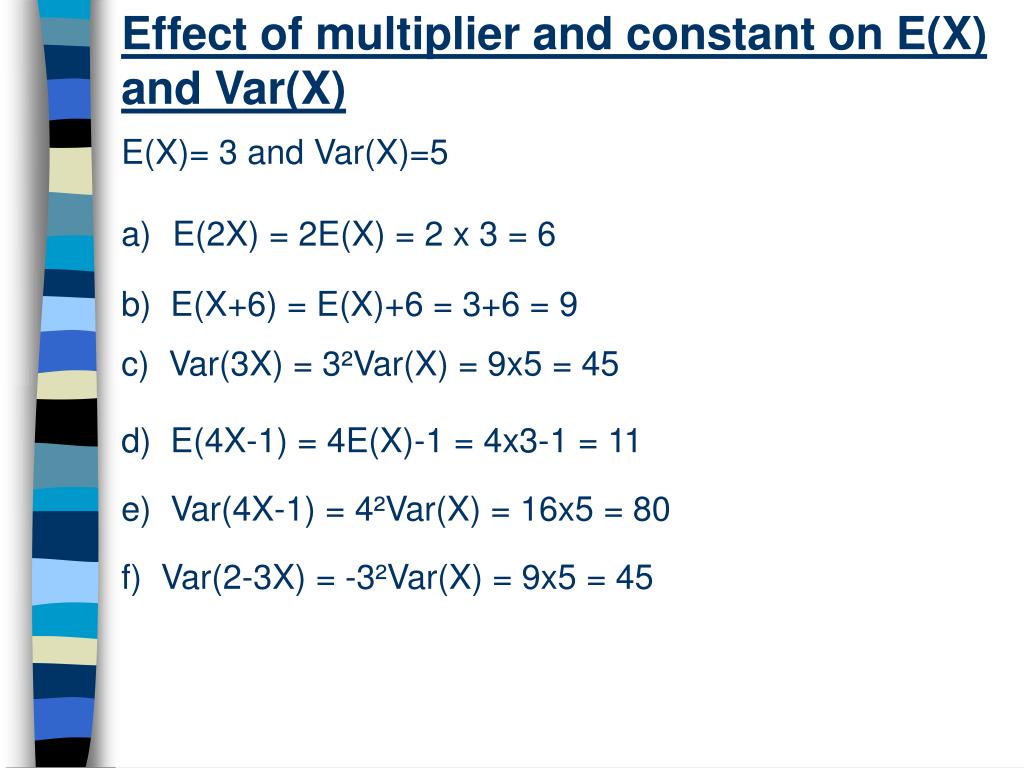 Effect of multiplier and constant on E(X) and Var(X)

E(X)= 3 and Var(X)=5

a) E(2X) = 2E(X) = 2 x 3 = 6

b) E(X+6) = E(X)+6 = 3+6 = 9

c) Var(3X) = $3^2$Var(X) = 9x5 = 45

d) E(4X-1) = 4E(X)-1 = 4x3-1 = 11

e) Var(4X-1) = $4^2$Var(X) = 16x5 = 80

f) Var(2-3X) = $-3^2$Var(X) = 9x5 = 45